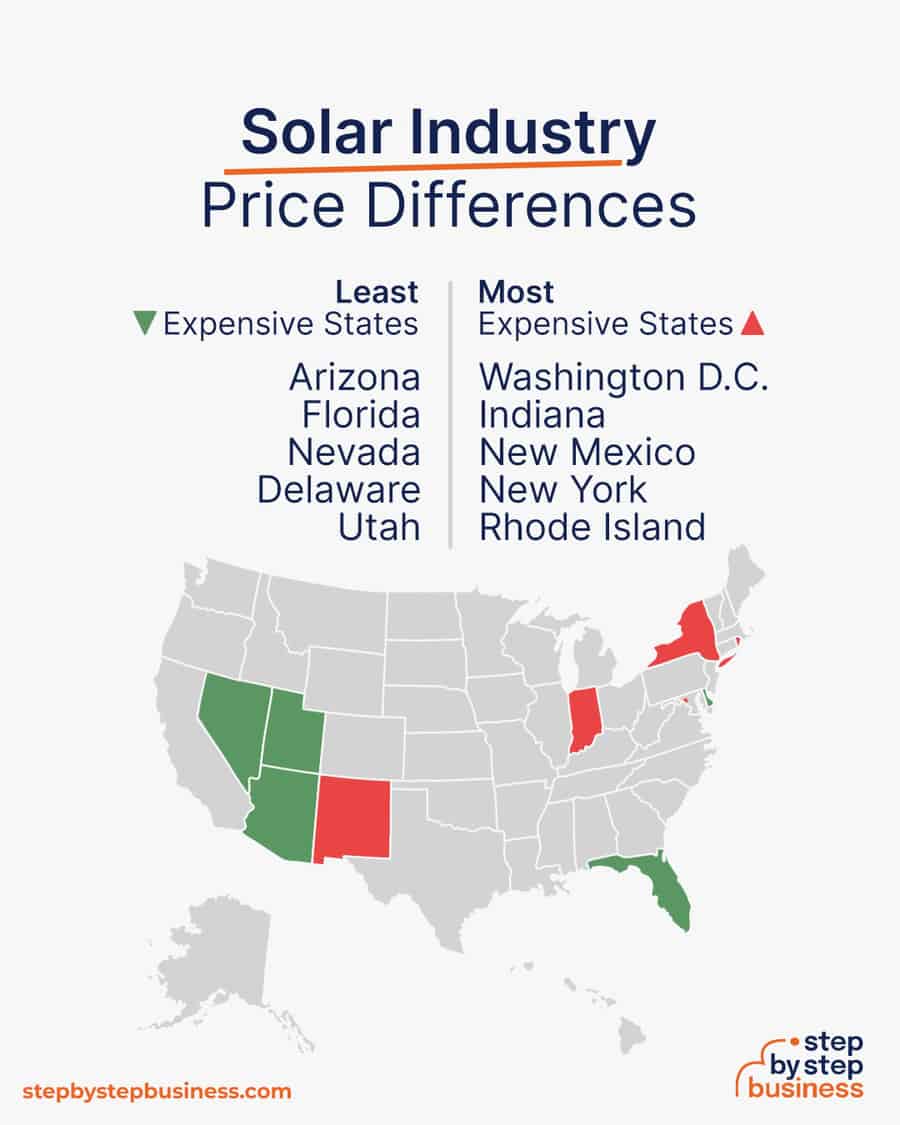 Solar Industry
Price Differences

Least
Expensive States

Arizona
Florida
Nevada
Delaware
Utah

Most
Expensive States

Washington D.C.
Indiana
New Mexico
New York
Rhode Island

stepbystepbusiness.com

step by step business